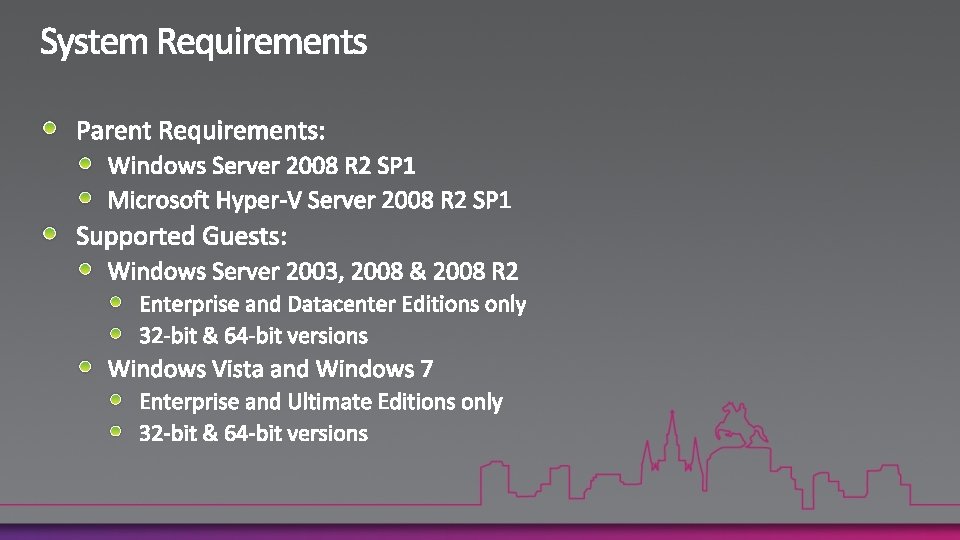 System Requirements

- Parent Requirements:
  - Windows Server 2008 R2 SP1
  - Microsoft Hyper-V Server 2008 R2 SP1
- Supported Guests:
  - Windows Server 2003, 2008 & 2008 R2
    - Enterprise and Datacenter Editions only
    - 32-bit & 64-bit versions
  - Windows Vista and Windows 7
    - Enterprise and Ultimate Editions only
    - 32-bit & 64-bit versions